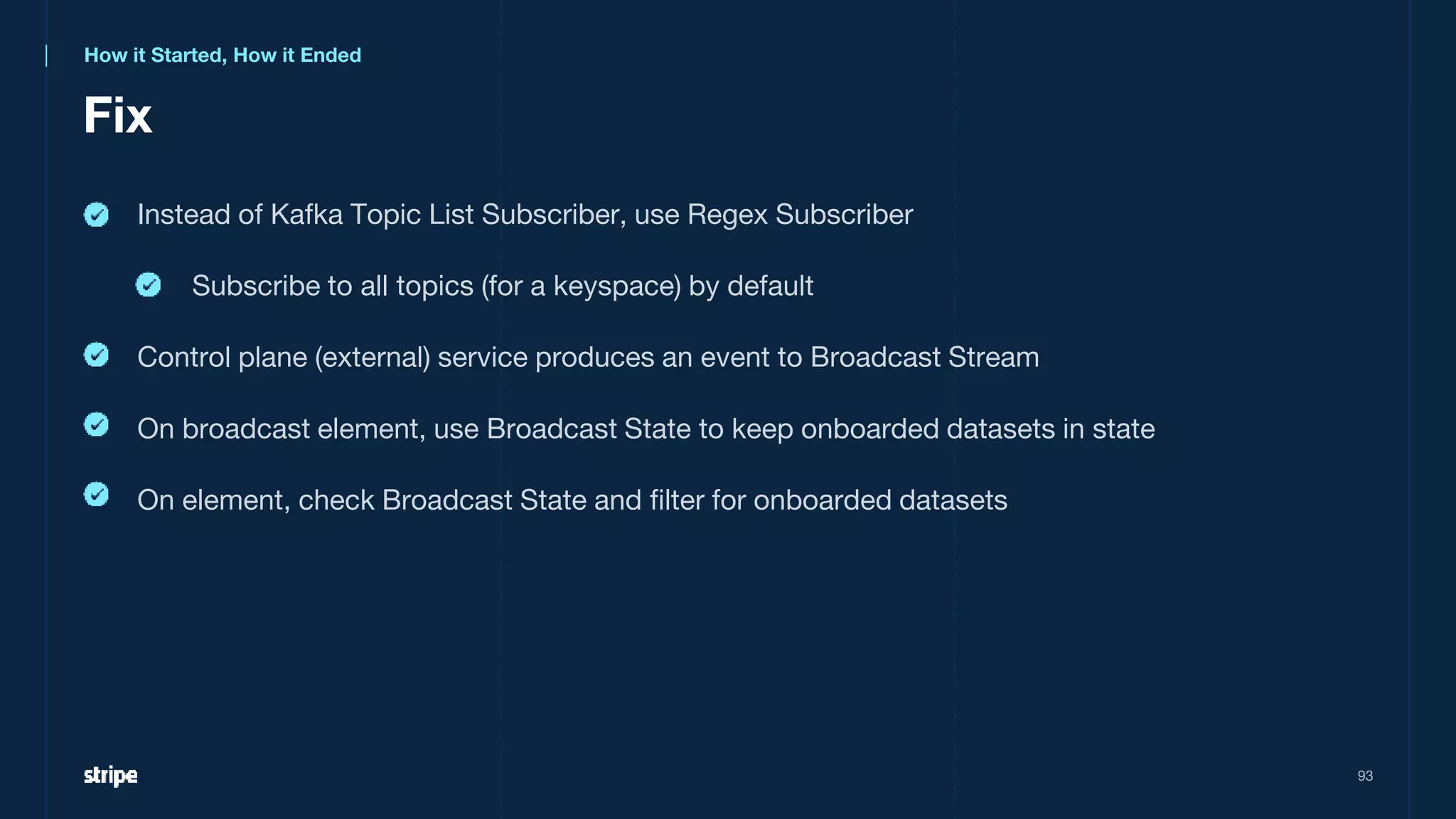 How it Started, How it Ended

Fix

Instead of Kafka Topic List Subscriber, use Regex Subscriber

Subscribe to all topics (for a keyspace) by default

Control plane (external) service produces an event to Broadcast Stream

On broadcast element, use Broadcast State to keep onboarded datasets in state

On element, check Broadcast State and filter for onboarded datasets

stripe

93